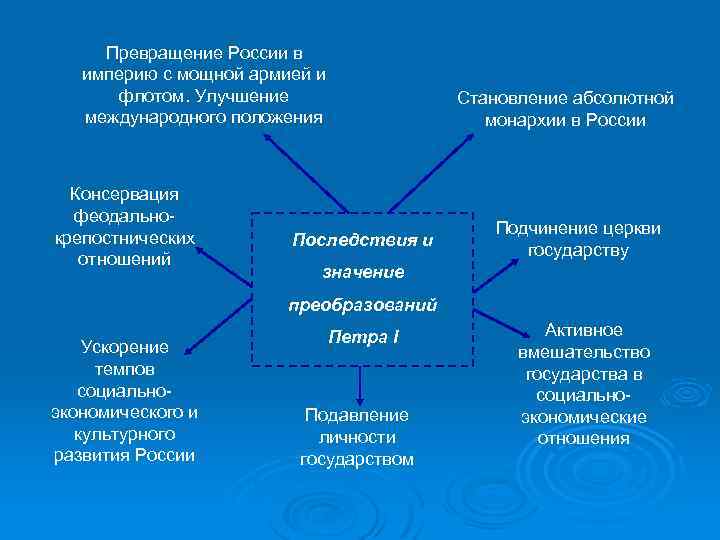 Превращение России в империю с мощной армией и флотом. Улучшение международного положения

Становление абсолютной монархии в России

Консервация феодально-крепостнических отношений

Последствия и значение преобразований Петра I

Подчинение церкви государству

Ускорение темпов социально-экономического и культурного развития России

Активное вмешательство государства в социально-экономические отношения

Подавление личности государством